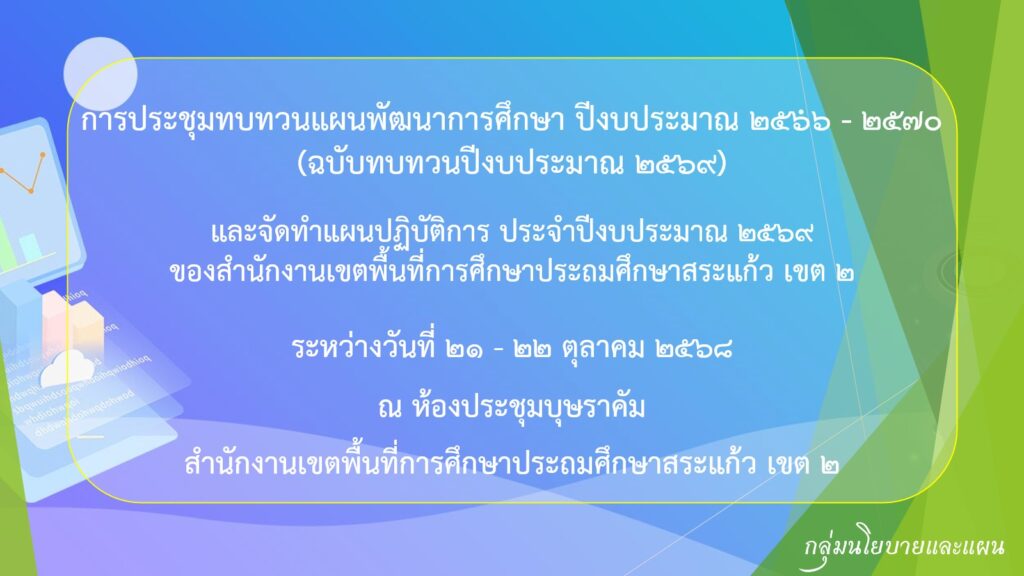 การประชุมทบทวนแผนพัฒนาการศึกษา ปีงบประมาณ ๒๕๖๖ - ๒๕๗๐
(ฉบับทบทวนปีงบประมาณ ๒๕๖๙)

และจัดทำแผนปฏิบัติการ ประจำปีงบประมาณ ๒๕๖๙
ของสำนักงานเขตพื้นที่การศึกษาประถมศึกษาสระแก้ว เขต ๒

ระหว่างวันที่ ๒๑ - ๒๒ ตุลาคม ๒๕๖๘

ณ ห้องประชุมบุษราคัม

สำนักงานเขตพื้นที่การศึกษาประถมศึกษาสระแก้ว เขต ๒

กลุ่มนโยบายและแผน